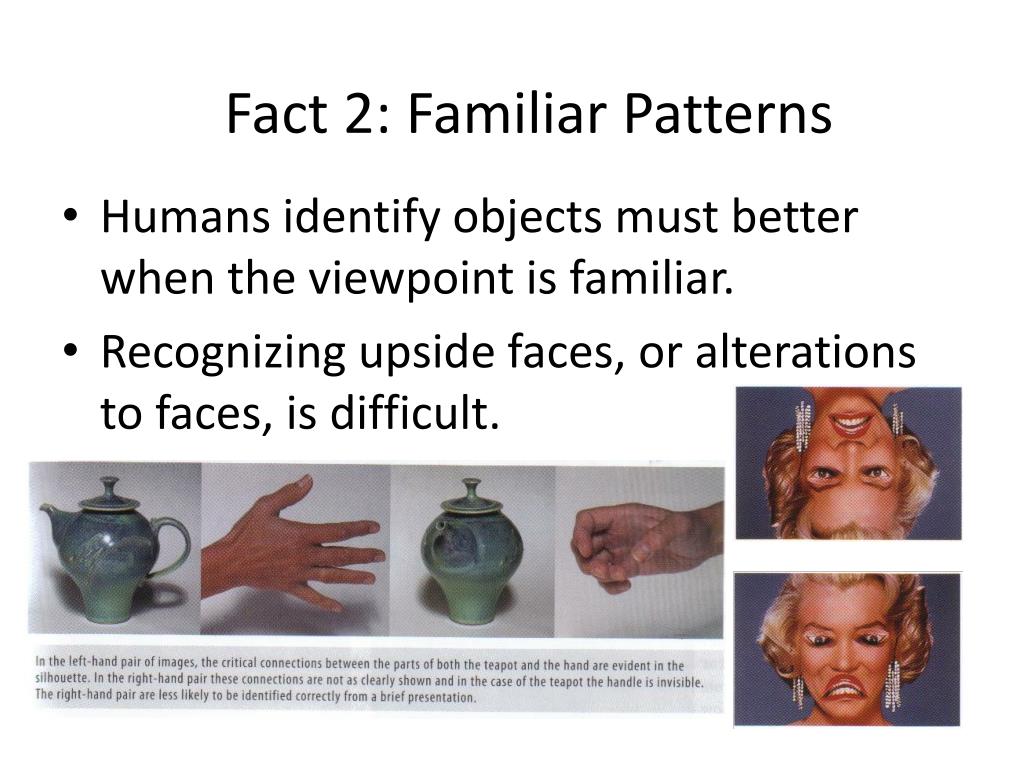 Fact 2: Familiar Patterns

• Humans identify objects must better when the viewpoint is familiar.

• Recognizing upside faces, or alterations to faces, is difficult.

In the left-hand pair of images, the critical connections between the parts of both the teapot and the hand are evident in the silhouette. In the right-hand pair these connections are not as clearly shown and in the case of the teapot the handle is invisible. The right-hand pair are less likely to be identified correctly from a brief presentation.